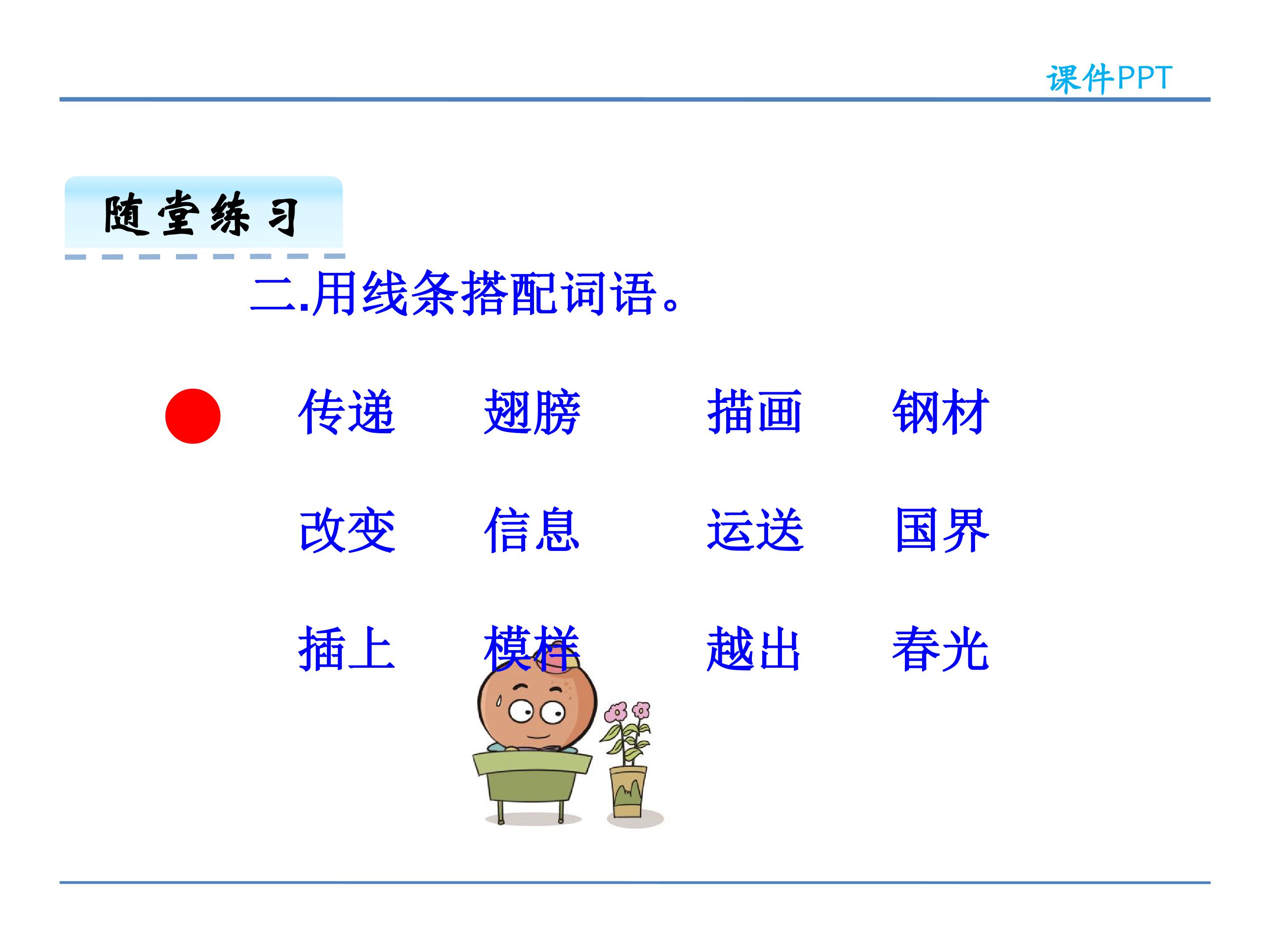 课件PPT

随堂练习

二.用线条搭配词语。

传递　翅膀　描画　钢材

改变　信息　运送　国界

插上　模样　越出　春光